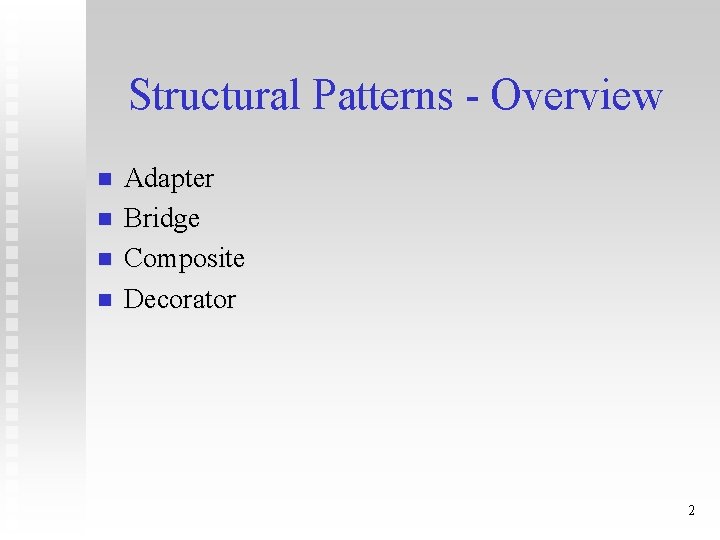 Structural Patterns - Overview

- Adapter
- Bridge
- Composite
- Decorator

2